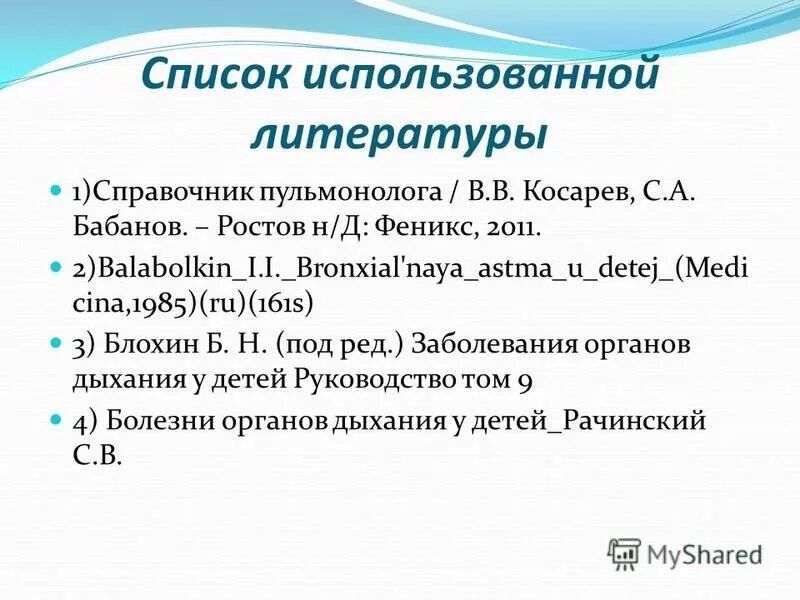 Список использованной литературы

1)Справочник пульмонолога / В.В. Косарев, С.А. Бабанов. – Ростов н/Д: Феникс, 2011.

2)Balabolkin_I.I._Bronxial'naya_astma_u_detej_(Medicina,1985)(ru)(161s)

3) Блохин Б. Н. (под ред.) Заболевания органов дыхания у детей Руководство том 9

4) Болезни органов дыхания у детей_Рачинский С.В.

MyShared